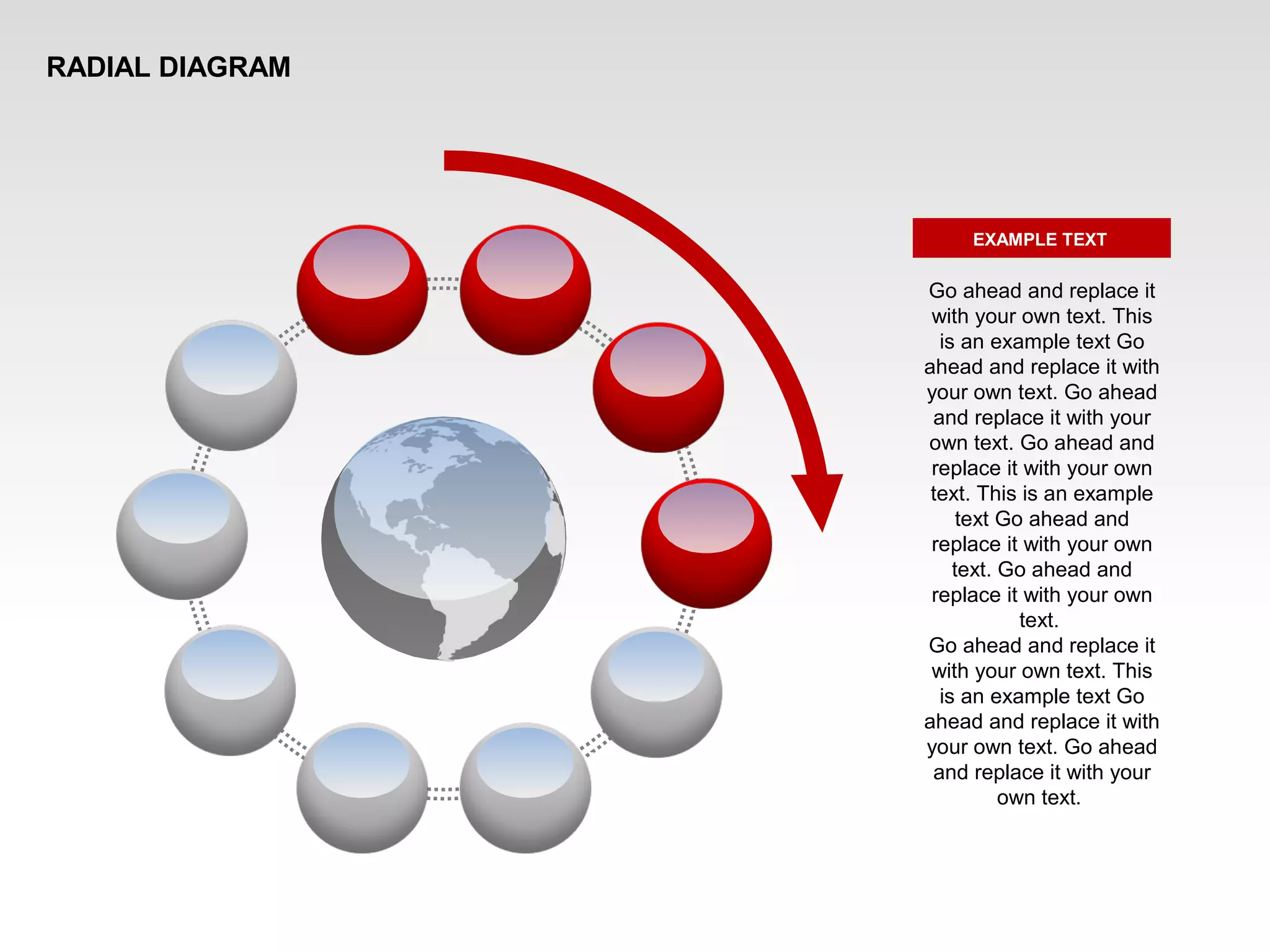 RADIAL DIAGRAM

EXAMPLE TEXT

Go ahead and replace it with your own text. This is an example text Go ahead and replace it with your own text. Go ahead and replace it with your own text. Go ahead and replace it with your own text. This is an example text Go ahead and replace it with your own text. Go ahead and replace it with your own text.
Go ahead and replace it with your own text. This is an example text Go ahead and replace it with your own text. Go ahead and replace it with your own text.